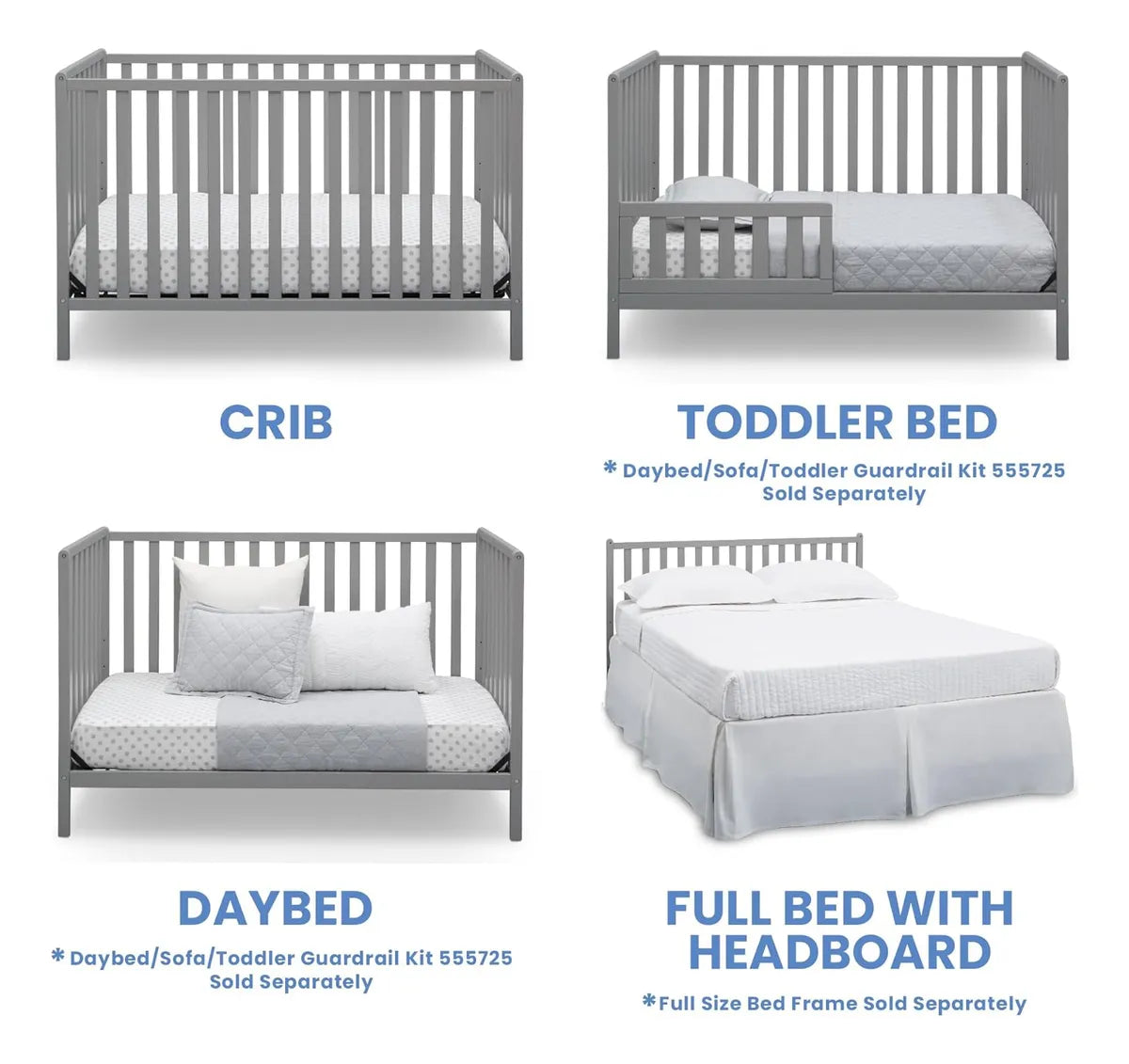 CRIB

TODDLER BED

* Daybed/Sofa/Toddler Guardrail Kit 555725 Sold Separately

DAYBED

* Daybed/Sofa/Toddler Guardrail Kit 555725 Sold Separately

FULL BED WITH HEADBOARD

*Full Size Bed Frame Sold Separately